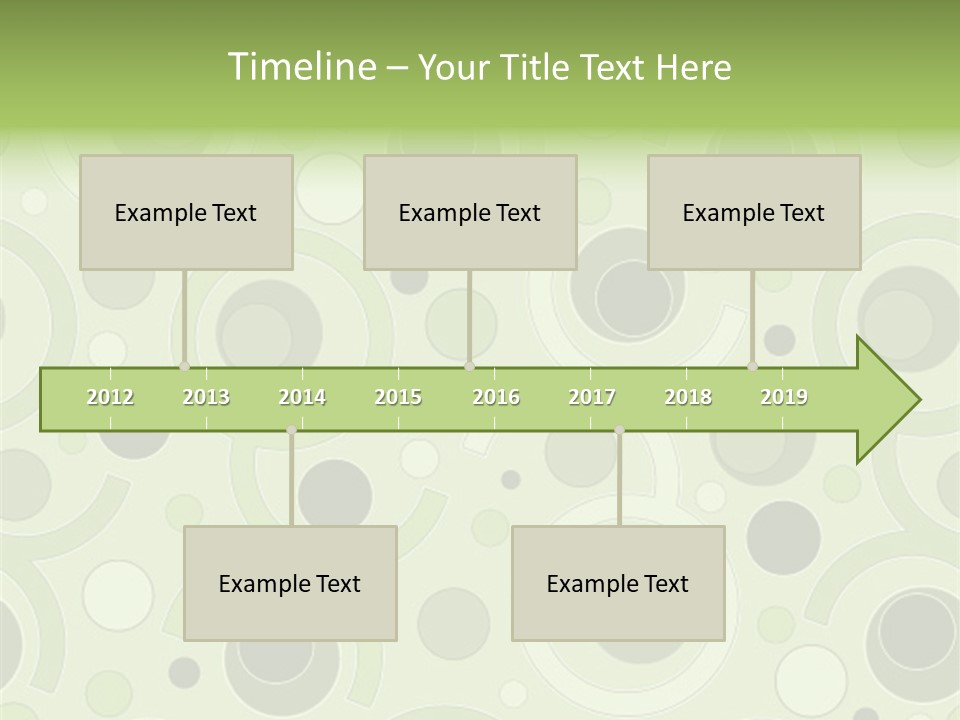 Timeline – Your Title Text Here

Example Text

Example Text

Example Text

2012 2013 2014 2015 2016 2017 2018 2019

Example Text

Example Text